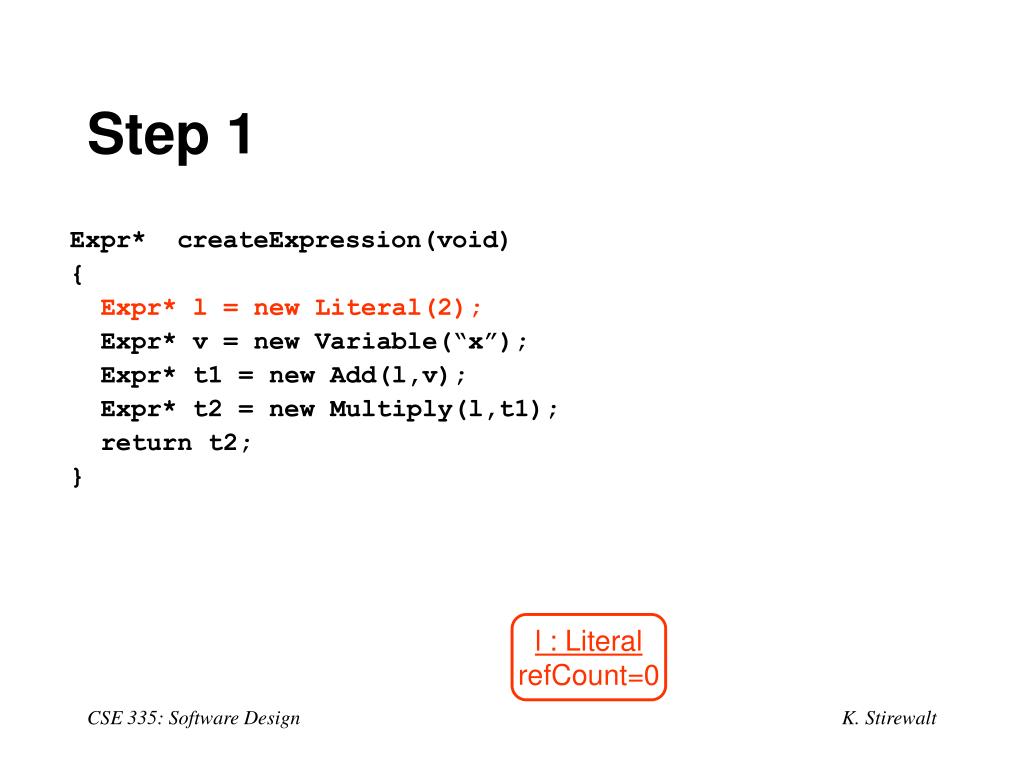 Step 1

Expr*  createExpression(void)
{
  Expr* l = new Literal(2);
  Expr* v = new Variable(“x”);
  Expr* t1 = new Add(l,v);
  Expr* t2 = new Multiply(l,t1);
  return t2;
}

l : Literal
refCount=0

CSE 335: Software Design

K. Stirewalt